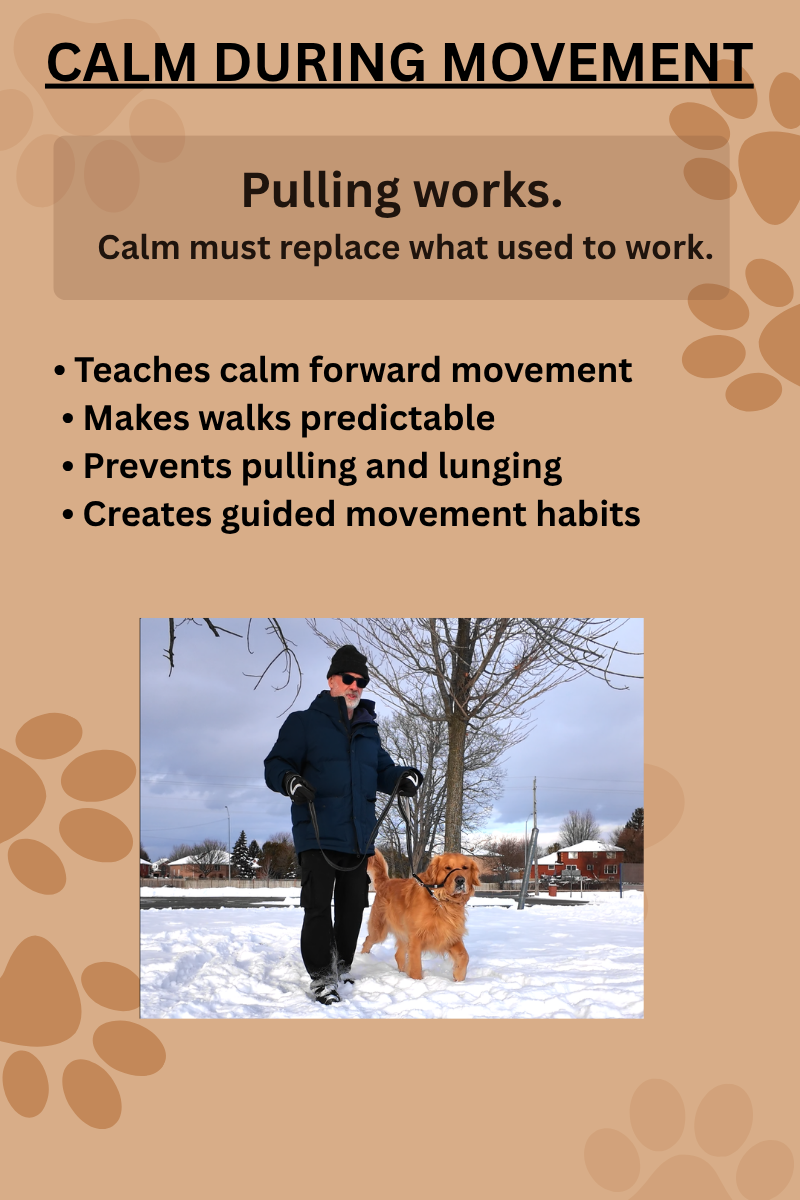 CALM DURING MOVEMENT

Pulling works.

Calm must replace what used to work.

• Teaches calm forward movement
• Makes walks predictable
• Prevents pulling and lunging
• Creates guided movement habits